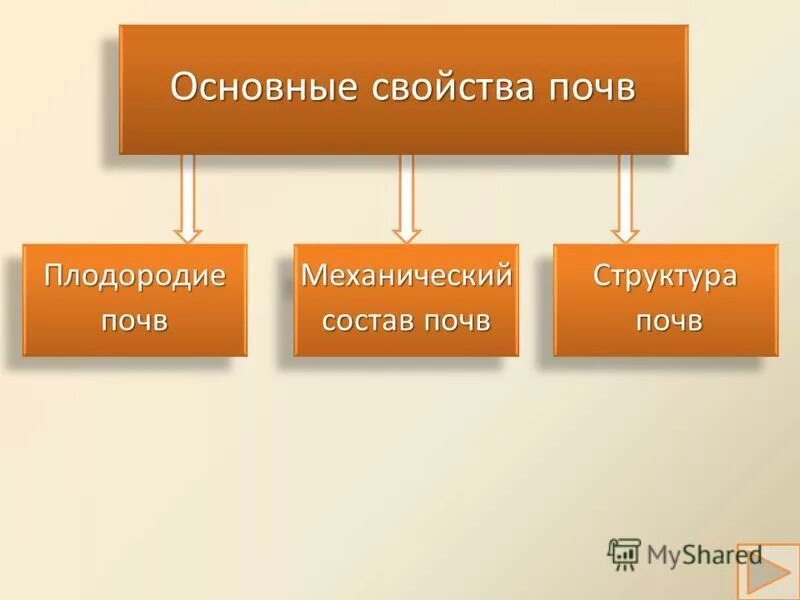 Основные свойства почв

Плодородие почв

Механический состав почв

Структура почв

MyShared